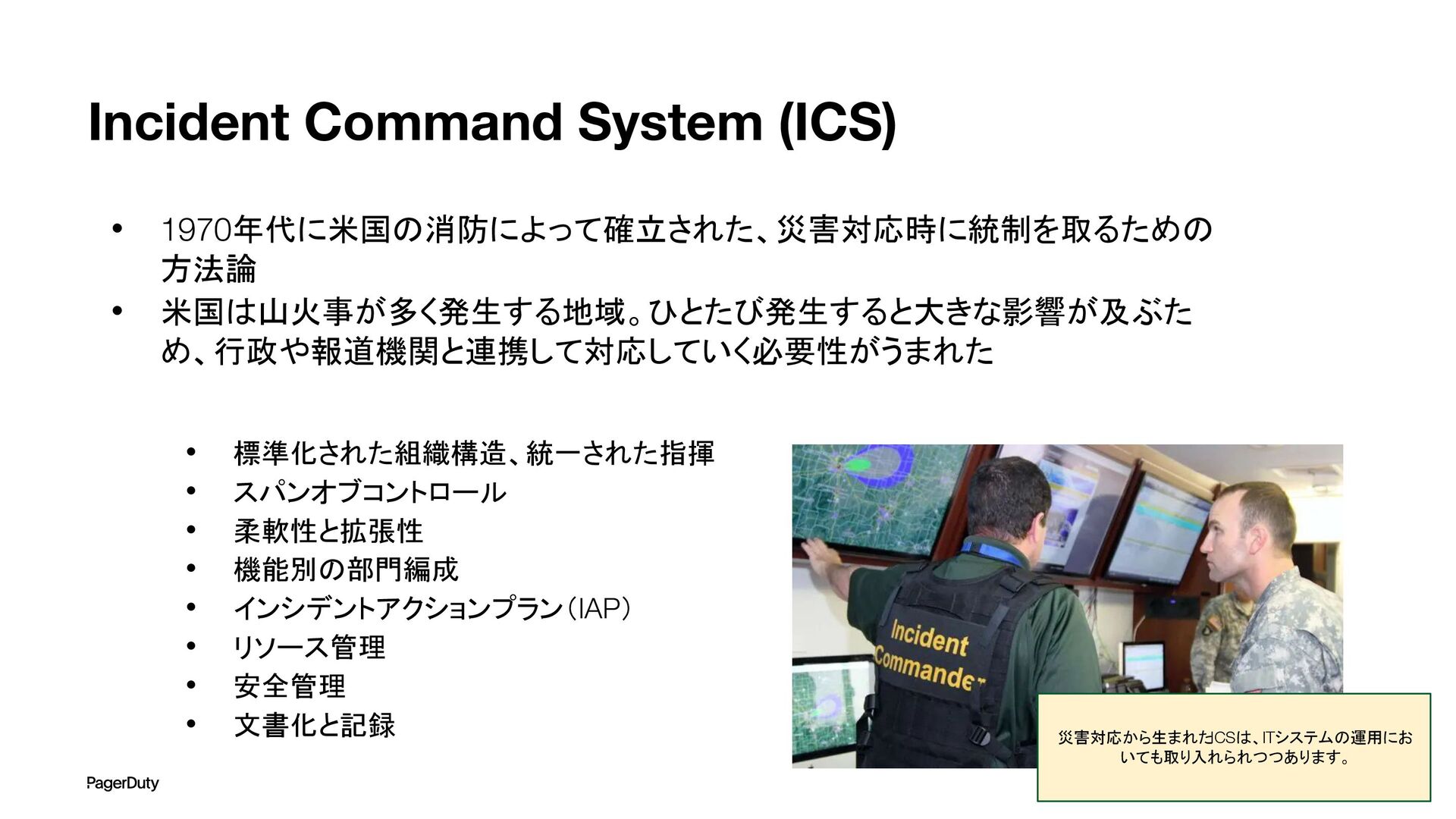 Incident Command System (ICS)

• 1970年代に米国の消防によって確立された、災害対応時に統制を取るための方法論
• 米国は山火事が多く発生する地域。ひとたび発生すると大きな影響が及ぶため、行政や報道機関と連携して対応していく必要性がうまれた

• 標準化された組織構造、統一された指揮
• スパンオブコントロール
• 柔軟性と拡張性
• 機能別の部門編成
• インシデントアクションプラン（IAP）
• リソース管理
• 安全管理
• 文書化と記録

Incident Commander

災害対応から生まれたICSは、ITシステムの運用においても取り入れられつつあります。

PagerDuty